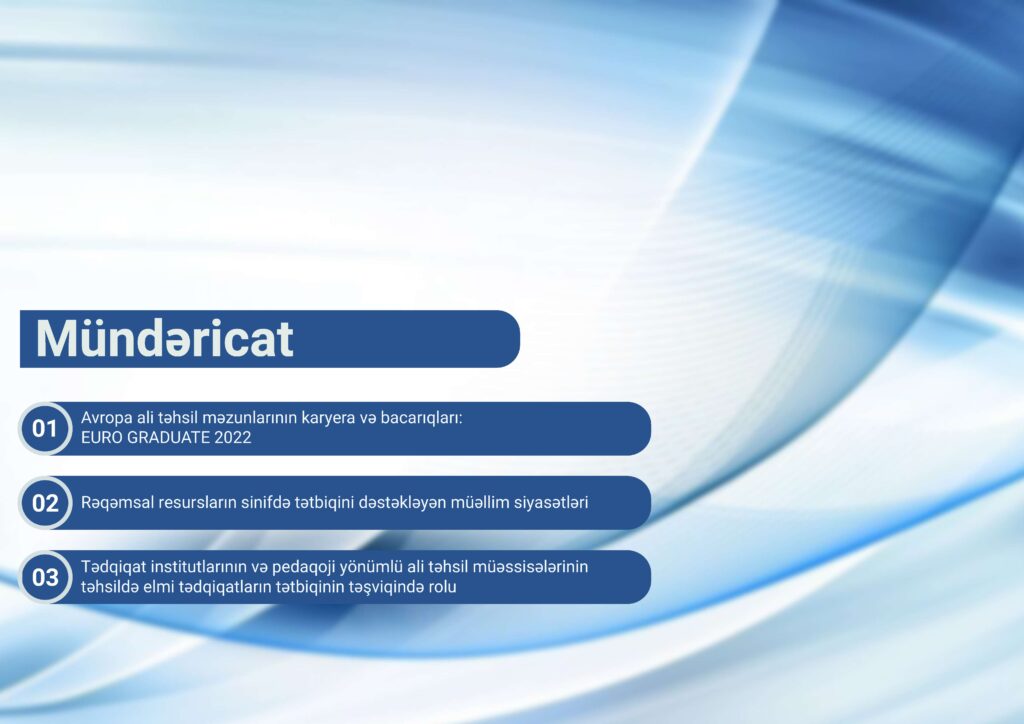 Mündəricat

01 Avropa ali təhsil məzunlarının karyera və bacarıqları: EURO GRADUATE 2022

02 Rəqəmsal resursların sinifdə tətbiqini dəstəkləyən müəllim siyasətləri

03 Tədqiqat institutlarının və pedaqoji yönümlü ali təhsil müəssisələrinin təhsildə elmi tədqiqatların tətbiqinin təşviqində rolu